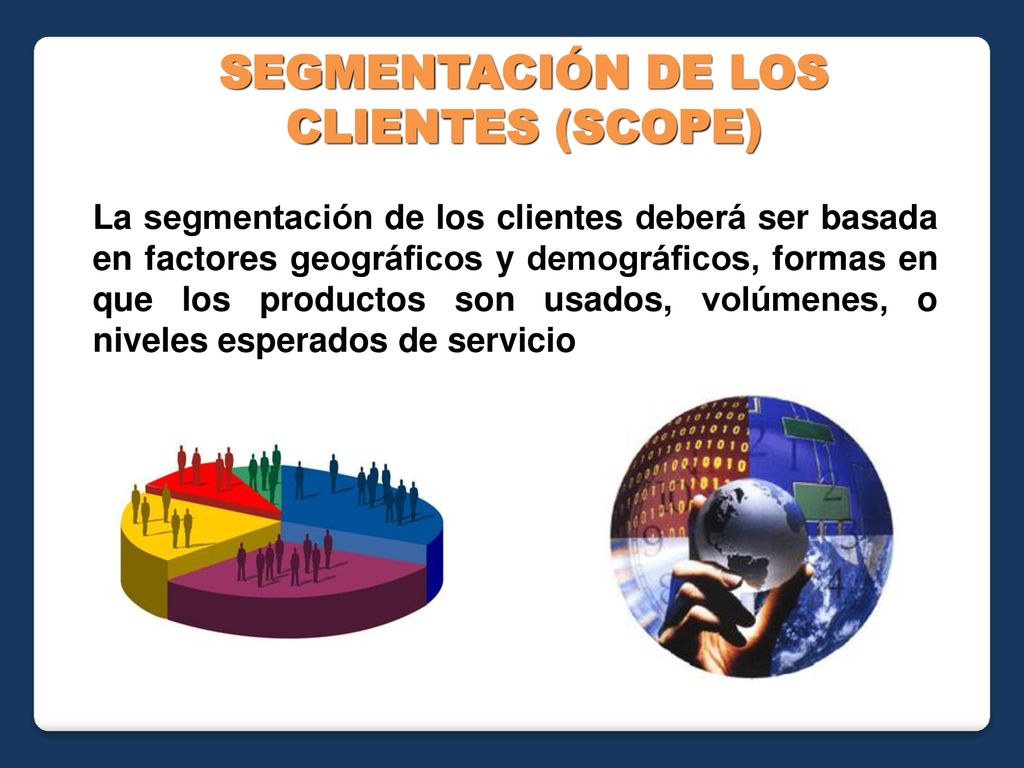 SEGMENTACIÓN DE LOS CLIENTES (SCOPE)

La segmentación de los clientes deberá ser basada en factores geográficos y demográficos, formas en que los productos son usados, volúmenes, o niveles esperados de servicio